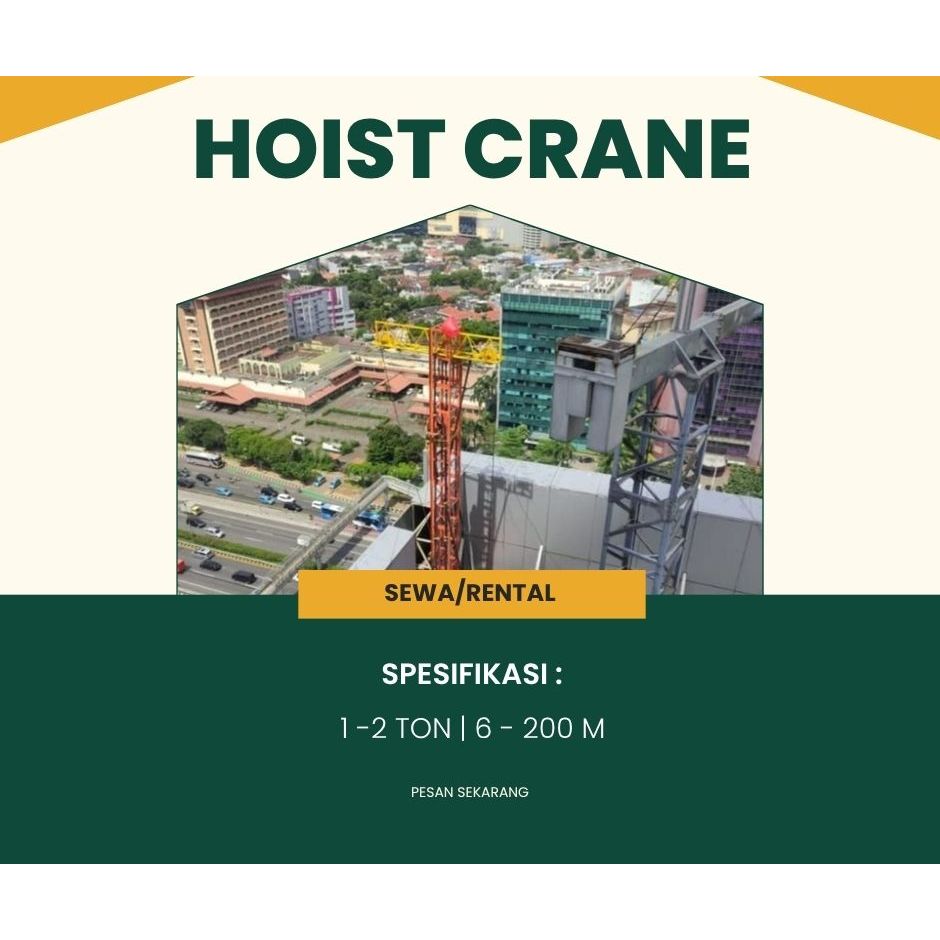 HOIST CRANE

SEWA/RENTAL

SPESIFIKASI :

1 -2 TON | 6 - 200 M

PESAN SEKARANG